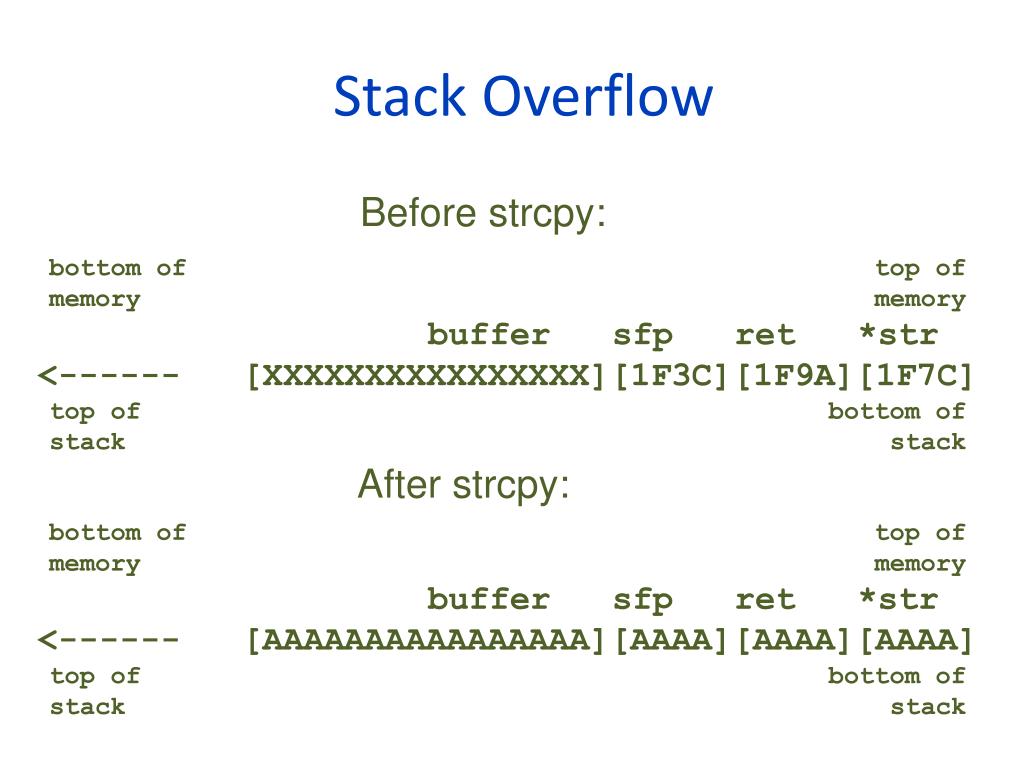 Stack Overflow

Before strcpy:

bottom of memory

top of memory

buffer sfp ret *str

<------ [XXXXXXXXXXXXXXXX][1F3C][1F9A][1F7C]

top of stack

bottom of stack

After strcpy:

bottom of memory

top of memory

buffer sfp ret *str

<------ [AAAAAAAAAAAAAAAA][AAAA][AAAA][AAAA]

top of stack

bottom of stack